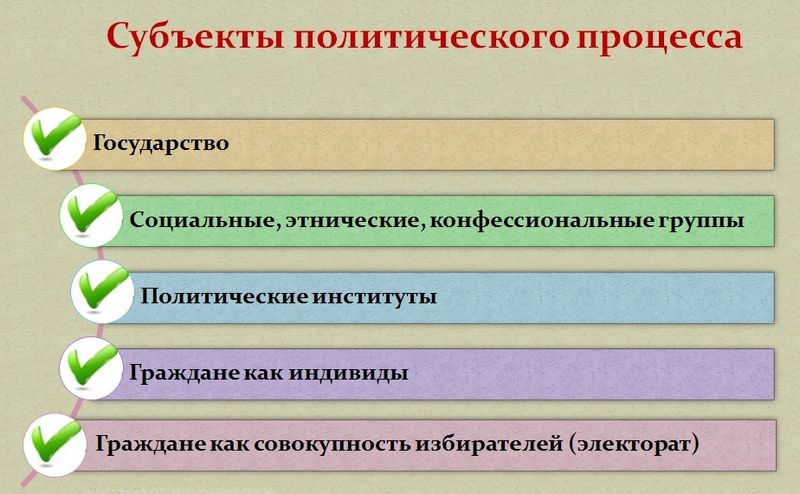 Субъекты политического процесса

Государство

Социальные, этнические, конфессиональные группы

Политические институты

Граждане как индивиды

Граждане как совокупность избирателей (электорат)